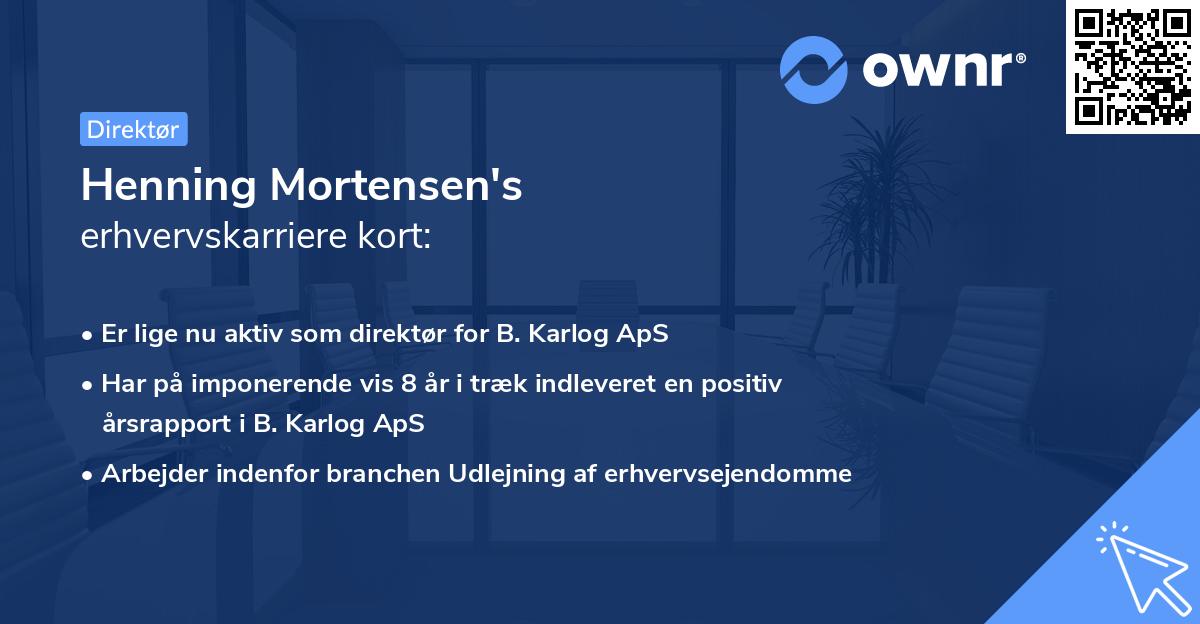 ownr®

Direktør

Henning Mortensen's
erhvervskarriere kort:

• Er lige nu aktiv som direktør for B. Karlog ApS
• Har på imponerende vis 8 år i træk indleveret en positiv årsrapport i B. Karlog ApS
• Arbejder indenfor branchen Udlejning af erhvervsejendomme